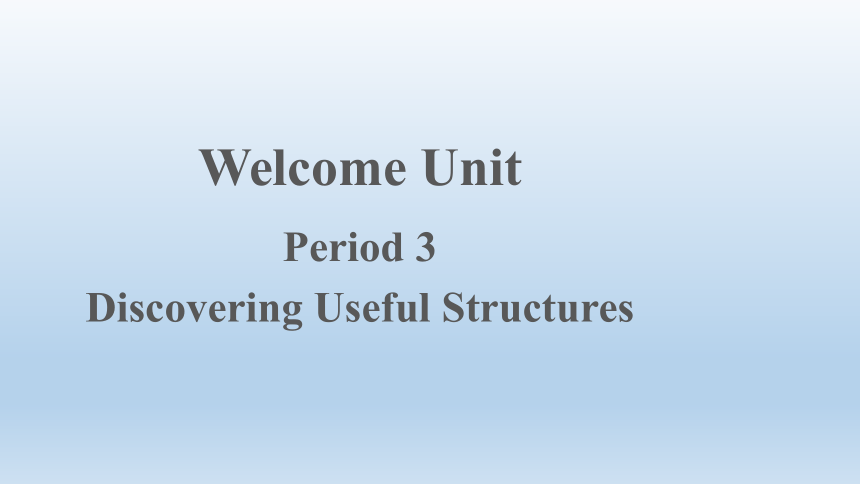 Welcome Unit

Period 3

Discovering Useful Structures